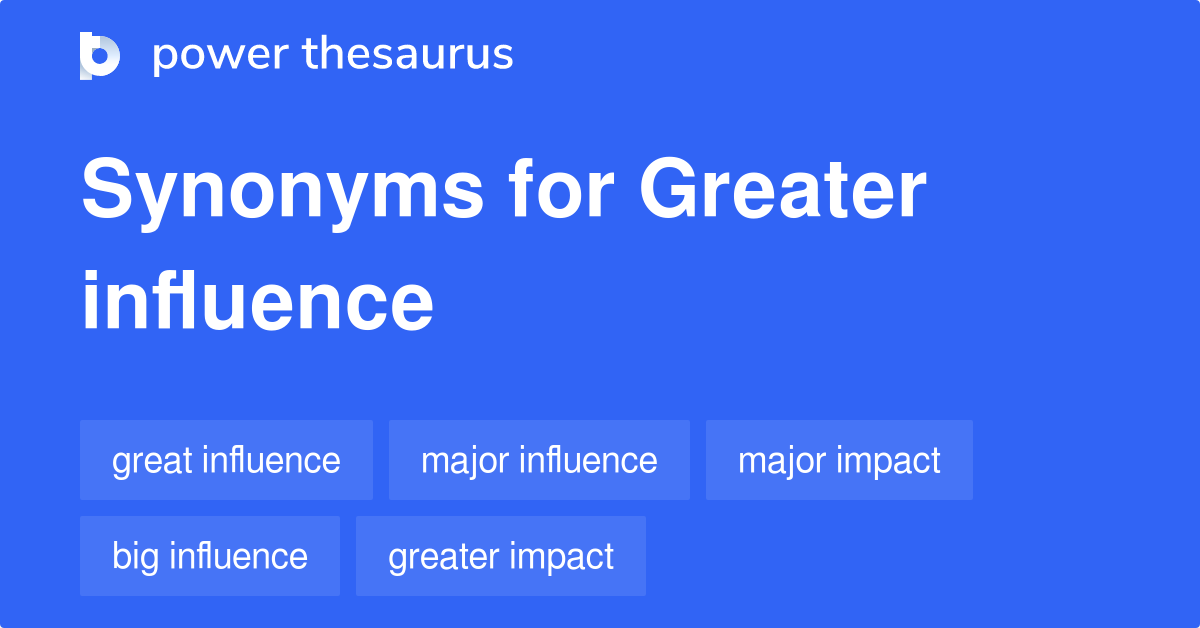 power thesaurus

Synonyms for Greater influence

great influence
major influence
major impact
big influence
greater impact